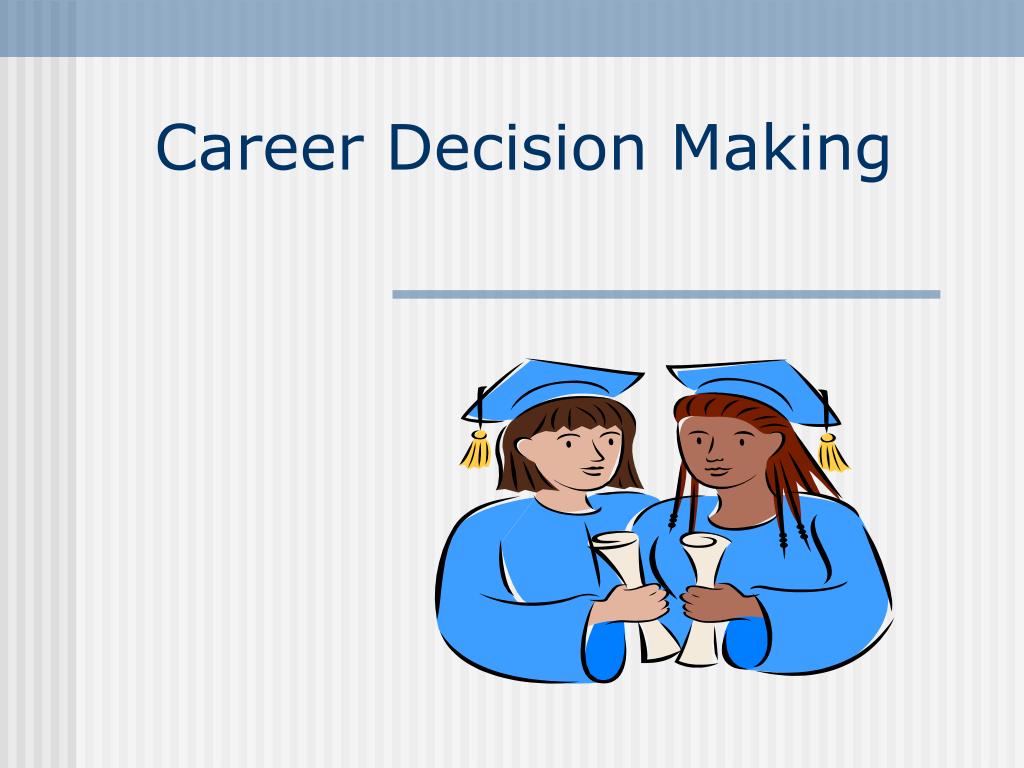 Career Decision Making